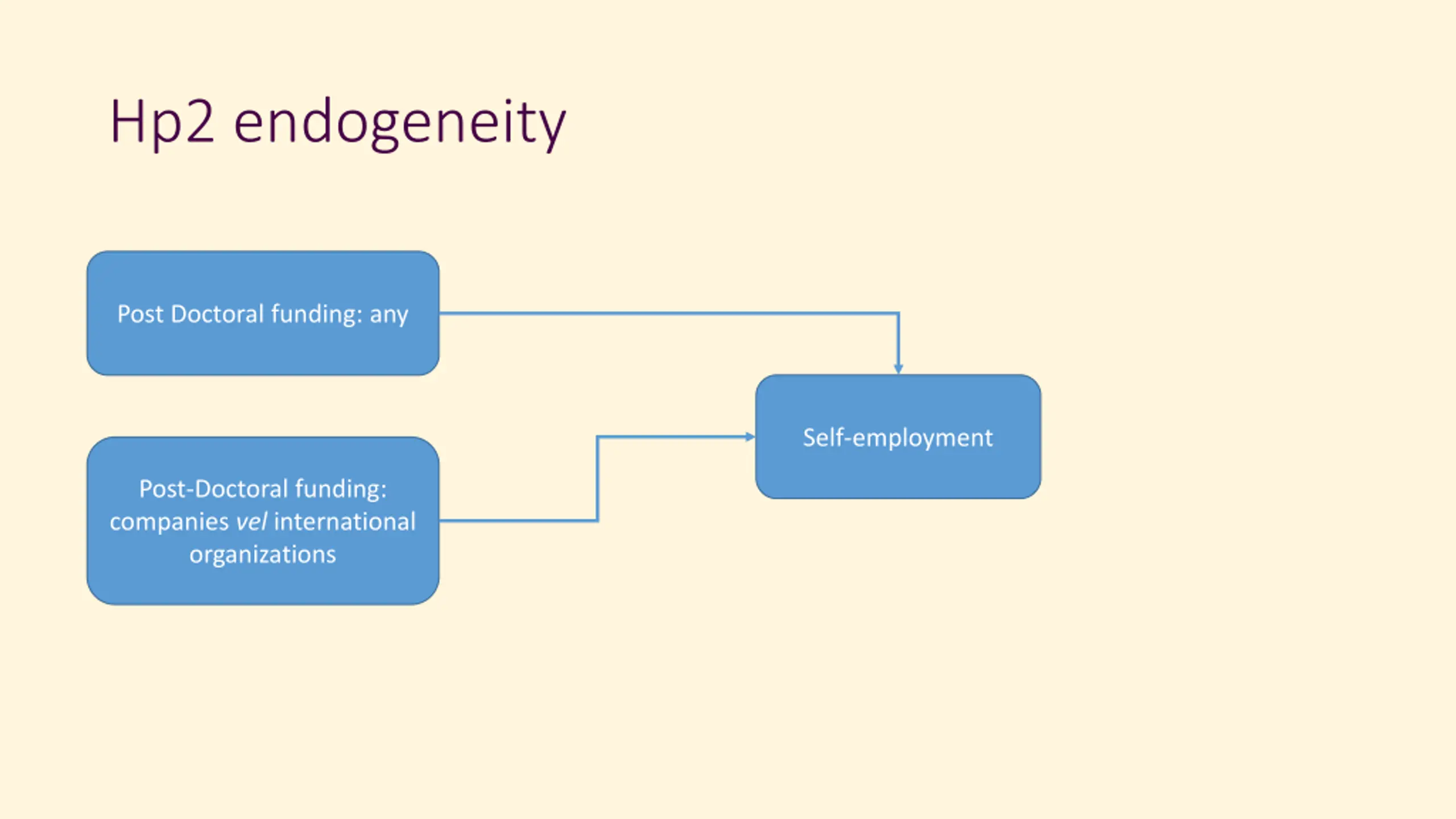 Hp2 endogeneity

Post Doctoral funding: any

Post-Doctoral funding: companies vel international organizations

Self-employment